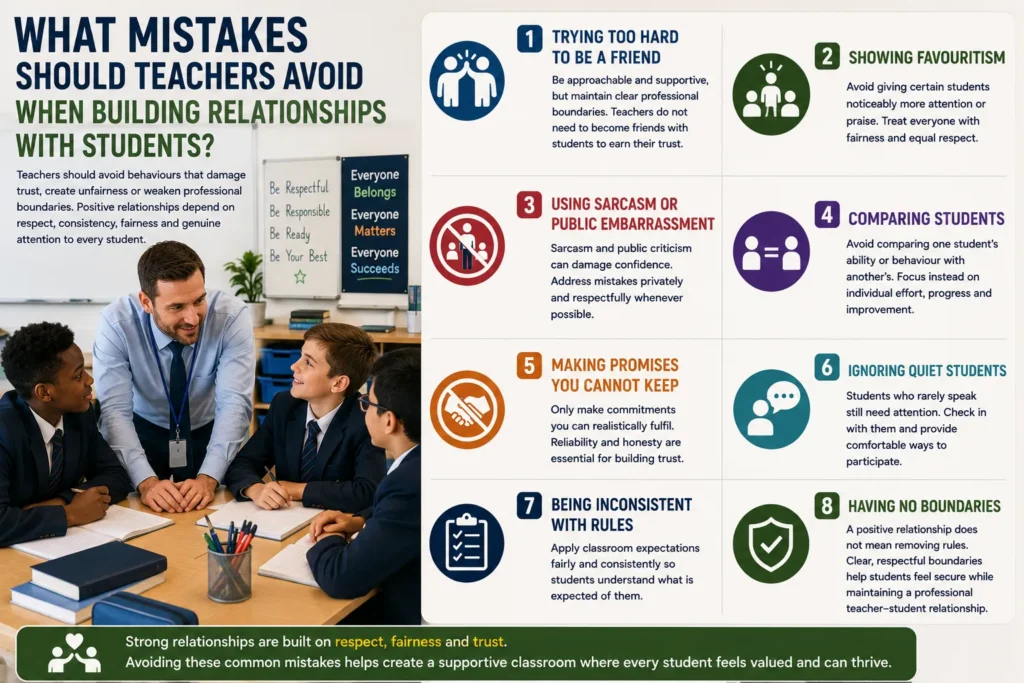 WHAT MISTAKES SHOULD TEACHERS AVOID WHEN BUILDING RELATIONSHIPS WITH STUDENTS?

Teachers should avoid behaviours that damage trust, create unfairness or weaken professional boundaries. Positive relationships depend on respect, consistency, fairness and genuine attention to every student.

Be Respectful
Be Responsible
Be Ready
Be Your Best

Everyone Belongs
Everyone Matters
Everyone Succeeds

1 TRYING TOO HARD TO BE A FRIEND
Be approachable and supportive, but maintain clear professional boundaries. Teachers do not need to become friends with students to earn their trust.

2 SHOWING FAVOURITISM
Avoid giving certain students noticeably more attention or praise. Treat everyone with fairness and equal respect.

3 USING SARCASM OR PUBLIC EMBARRASSMENT
Sarcasm and public criticism can damage confidence. Address mistakes privately and respectfully whenever possible.

4 COMPARING STUDENTS
Avoid comparing one student's ability or behaviour with another's. Focus instead on individual effort, progress and improvement.

5 MAKING PROMISES YOU CANNOT KEEP
Only make commitments you can realistically fulfil. Reliability and honesty are essential for building trust.

6 IGNORING QUIET STUDENTS
Students who rarely speak still need attention. Check in with them and provide comfortable ways to participate.

7 BEING INCONSISTENT WITH RULES
Apply classroom expectations fairly and consistently so students understand what is expected of them.

8 HAVING NO BOUNDARIES
A positive relationship does not mean removing rules. Clear, respectful boundaries help students feel secure while maintaining a professional teacher–student relationship.

Strong relationships are built on respect, fairness and trust.
Avoiding these common mistakes helps create a supportive classroom where every student feels valued and can thrive.